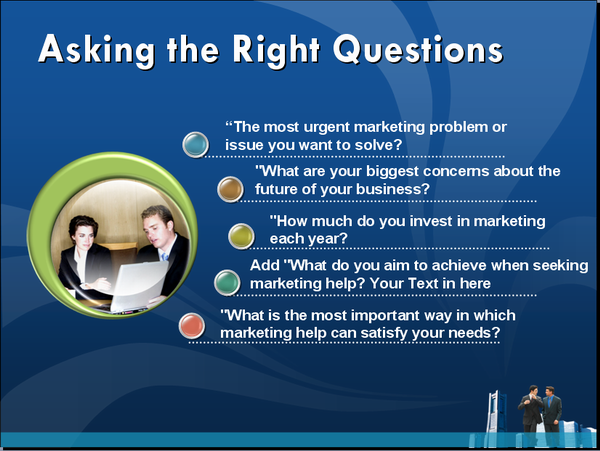 Asking the Right Questions

"The most urgent marketing problem or issue you want to solve?

"What are your biggest concerns about the future of your business?

"How much do you invest in marketing each year?

Add "What do you aim to achieve when seeking marketing help? Your Text in here

"What is the most important way in which marketing help can satisfy your needs?